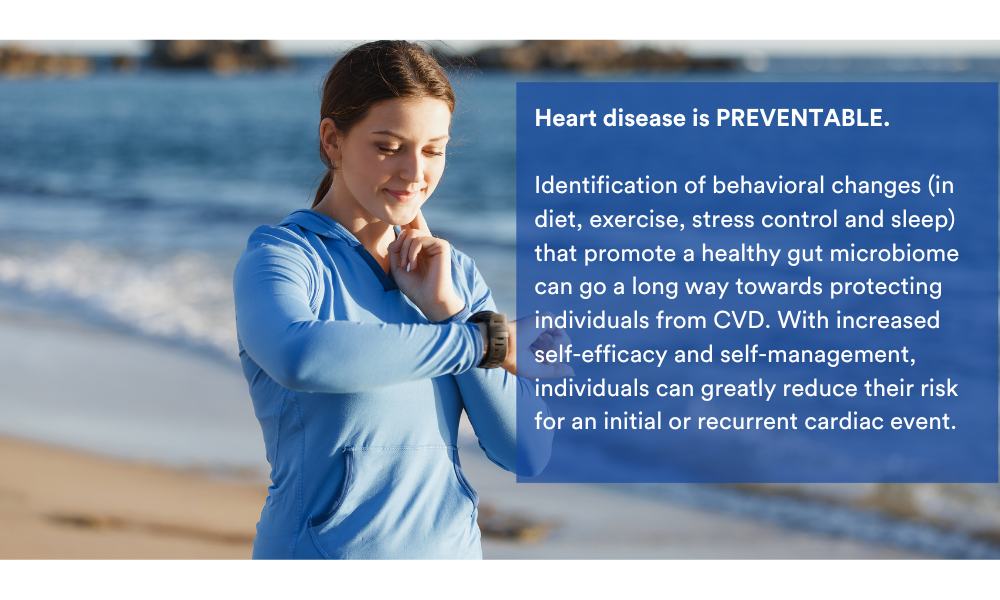 Heart disease is PREVENTABLE.

Identification of behavioral changes (in diet, exercise, stress control and sleep) that promote a healthy gut microbiome can go a long way towards protecting individuals from CVD. With increased self-efficacy and self-management, individuals can greatly reduce their risk for an initial or recurrent cardiac event.